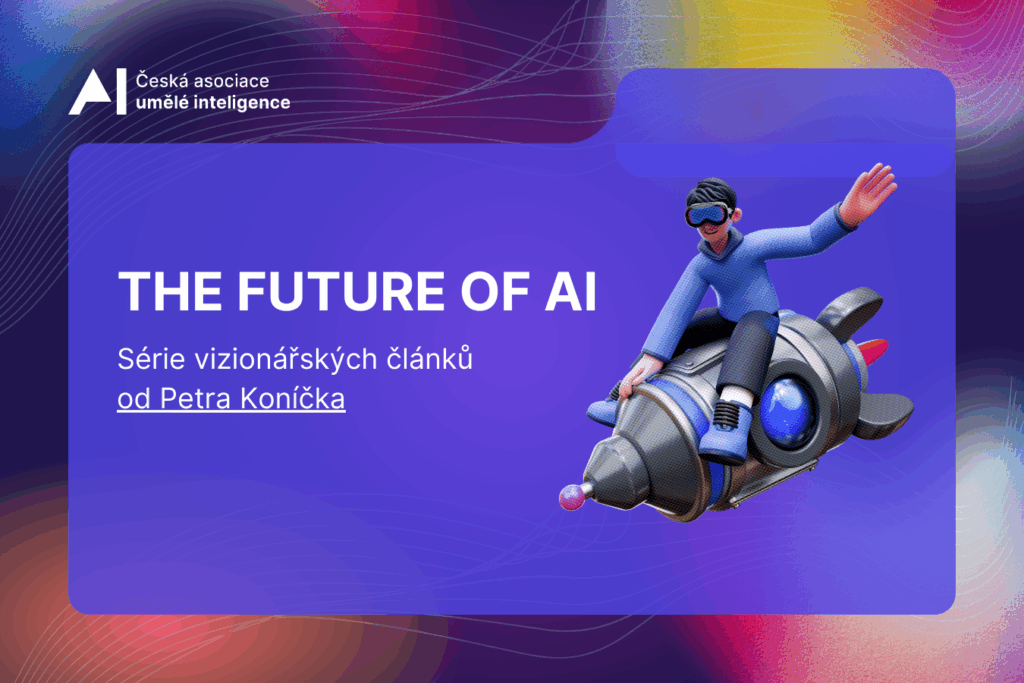 AI Česká asociace umělé inteligence

THE FUTURE OF AI

Série vizionářských článků od Petra Koníčka